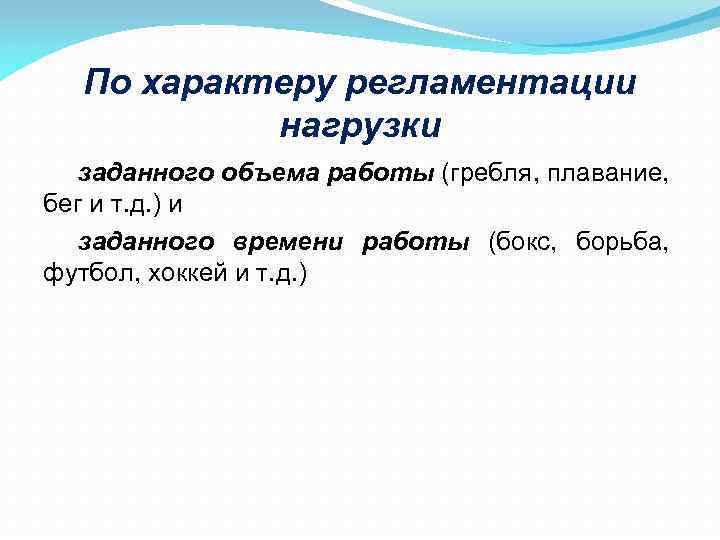 По характеру регламентации нагрузки

заданного объема работы (гребля, плавание, бег и т.д.) и

заданного времени работы (бокс, борьба, футбол, хоккей и т.д.)